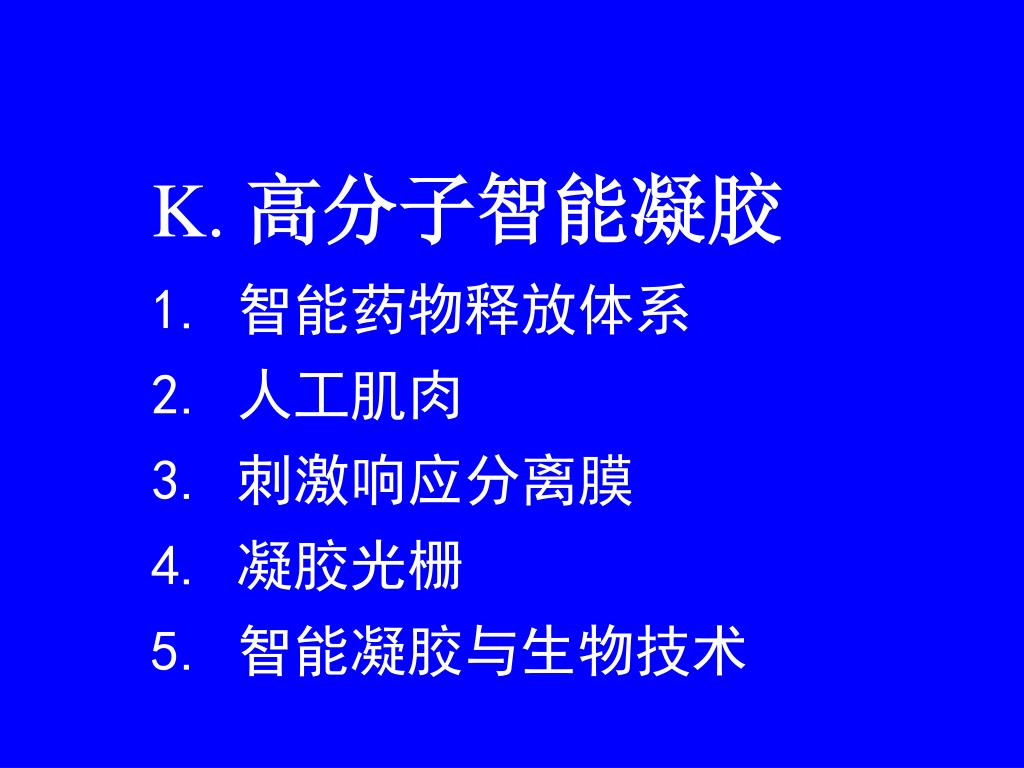 K. 高分子智能凝胶

1. 智能药物释放体系
2. 人工肌肉
3. 刺激响应分离膜
4. 凝胶光栅
5. 智能凝胶与生物技术